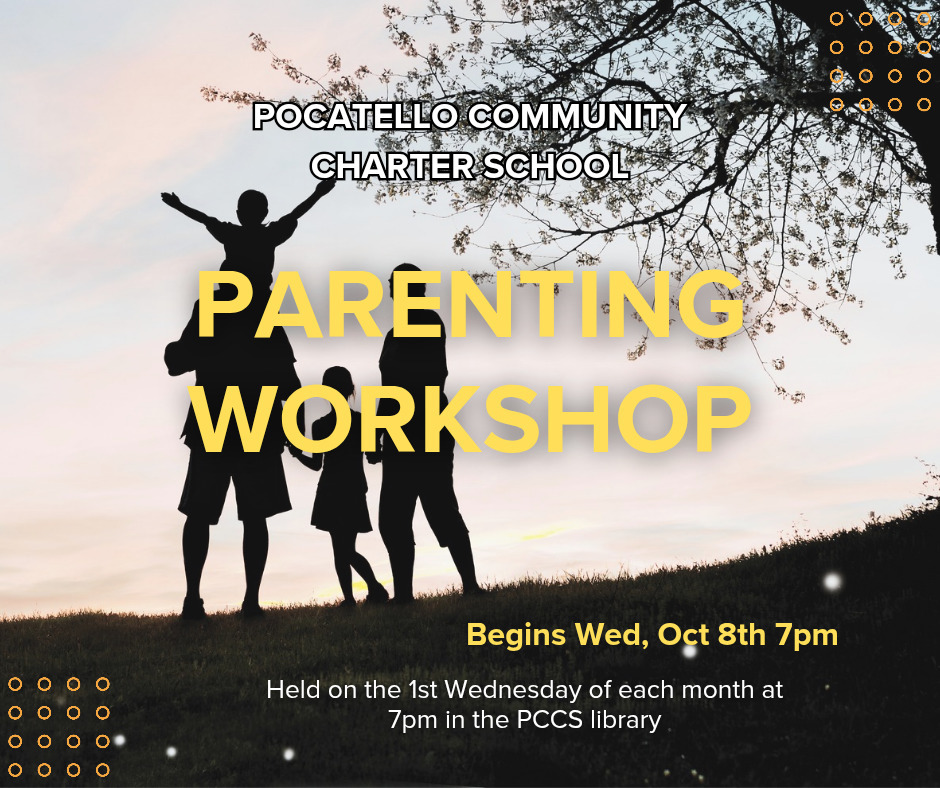 POCATELLO COMMUNITY CHARTER SCHOOL

PARENTING WORKSHOP

Begins Wed, Oct 8th 7pm

Held on the 1st Wednesday of each month at 7pm in the PCCS library